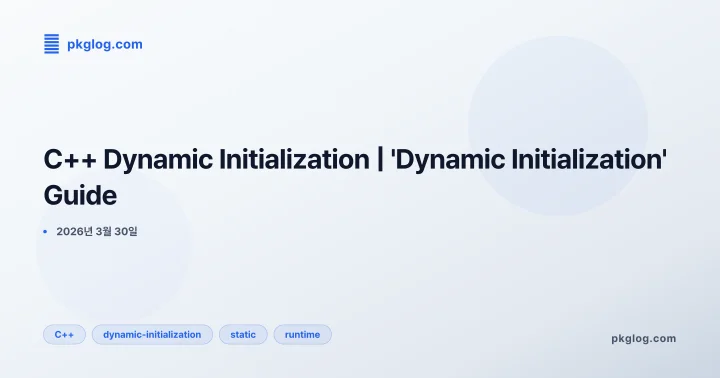 pkglog.com

C++ Dynamic Initialization | 'Dynamic Initialization' Guide

• 2026년 3월 30일

C++ dynamic-initialization static runtime

pkglog.com